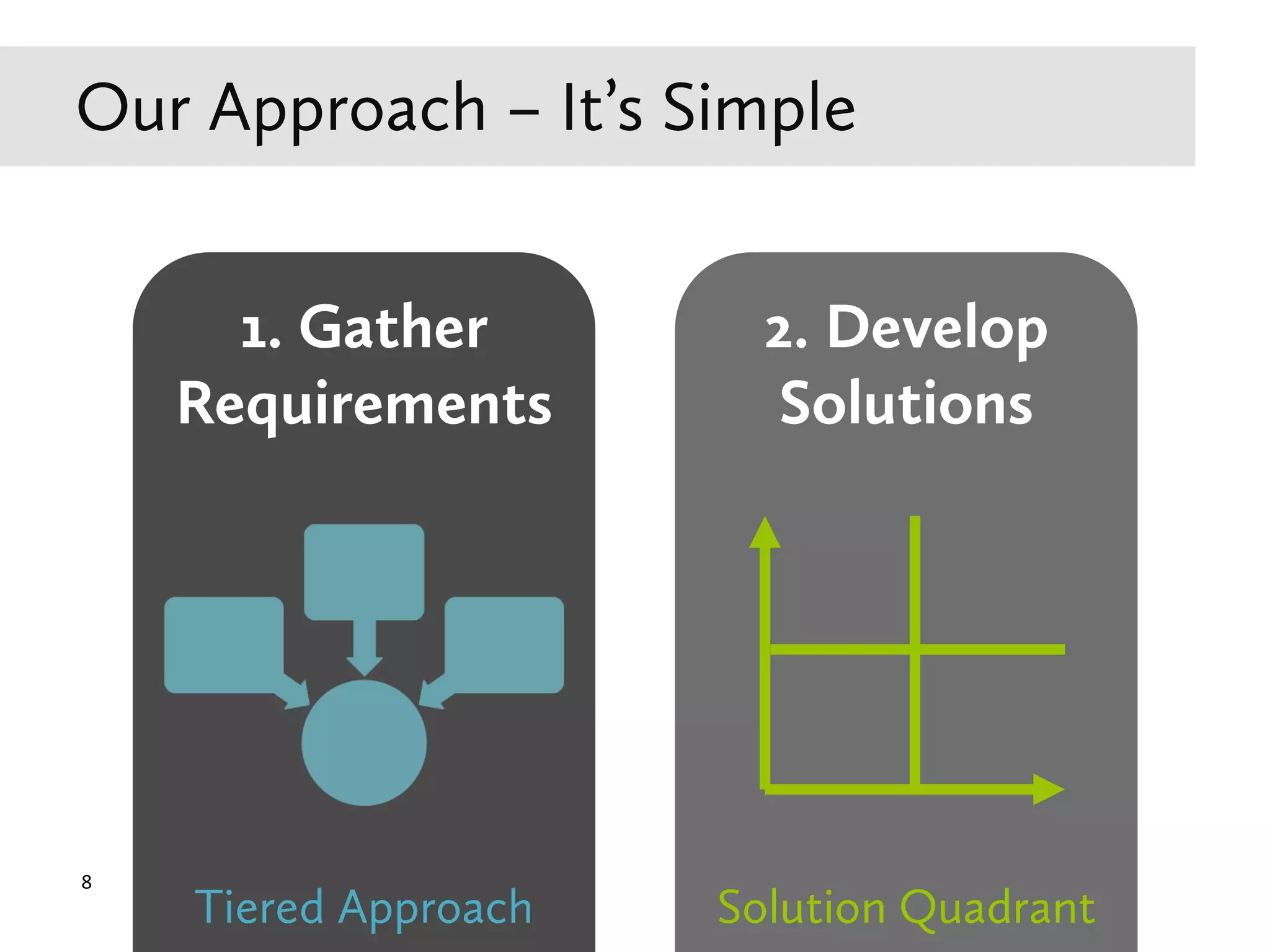 Our Approach – It's Simple

1. Gather Requirements

Tiered Approach

2. Develop Solutions

Solution Quadrant

8